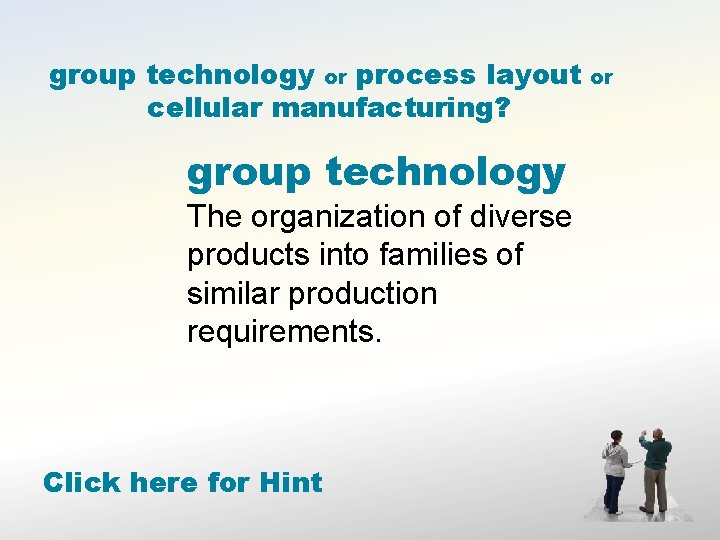 group technology or process layout or cellular manufacturing?

group technology

The organization of diverse products into families of similar production requirements.

Click here for Hint